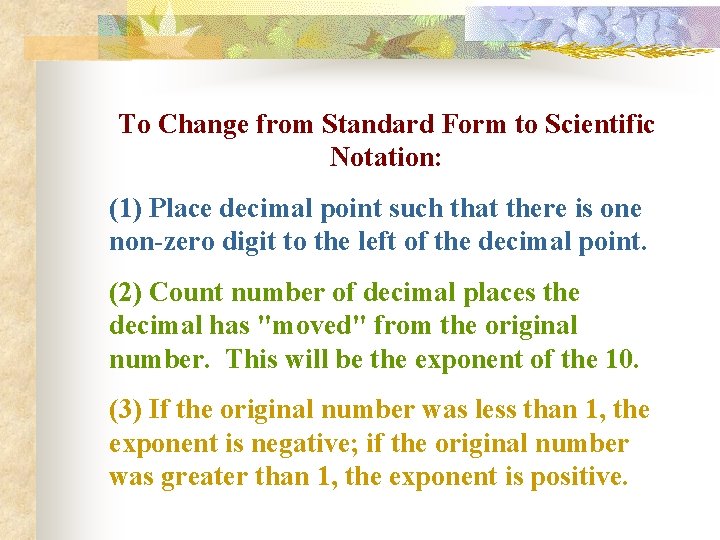 To Change from Standard Form to Scientific Notation:

(1) Place decimal point such that there is one non-zero digit to the left of the decimal point.

(2) Count number of decimal places the decimal has "moved" from the original number. This will be the exponent of the 10.

(3) If the original number was less than 1, the exponent is negative; if the original number was greater than 1, the exponent is positive.